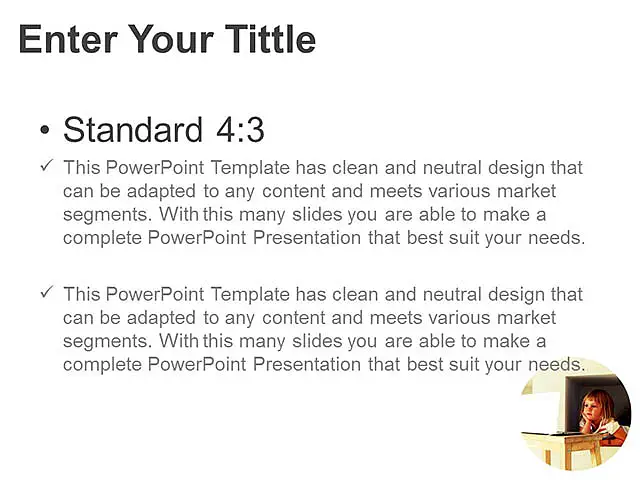 Enter Your Tittle

• Standard 4:3

✓ This PowerPoint Template has clean and neutral design that can be adapted to any content and meets various market segments. With this many slides you are able to make a complete PowerPoint Presentation that best suit your needs.

✓ This PowerPoint Template has clean and neutral design that can be adapted to any content and meets various market segments. With this many slides you are able to make a complete PowerPoint Presentation that best suit your needs.